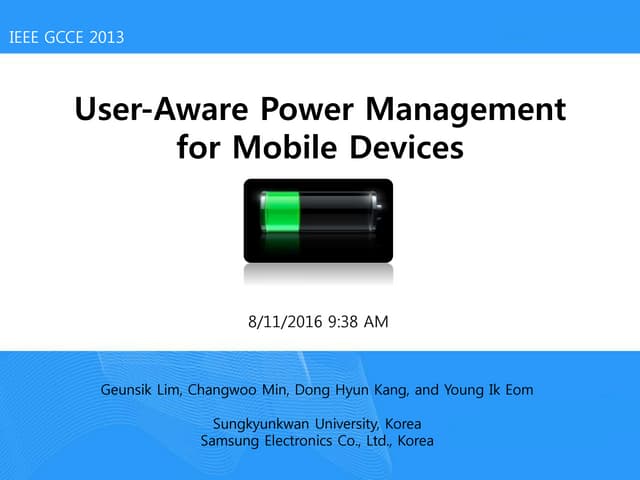 IEEE GCCE 2013

User-Aware Power Management for Mobile Devices

8/11/2016 9:38 AM

Geunsik Lim, Changwoo Min, Dong Hyun Kang, and Young Ik Eom

Sungkyunkwan University, Korea
Samsung Electronics Co., Ltd., Korea